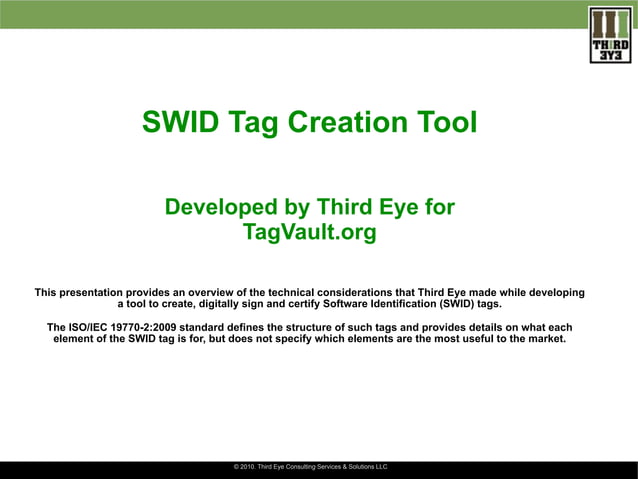 THIRD EYE

SWID Tag Creation Tool

Developed by Third Eye for TagVault.org

This presentation provides an overview of the technical considerations that Third Eye made while developing a tool to create, digitally sign and certify Software Identification (SWID) tags.

The ISO/IEC 19770-2:2009 standard defines the structure of such tags and provides details on what each element of the SWID tag is for, but does not specify which elements are the most useful to the market.

© 2010. Third Eye Consulting Services & Solutions LLC